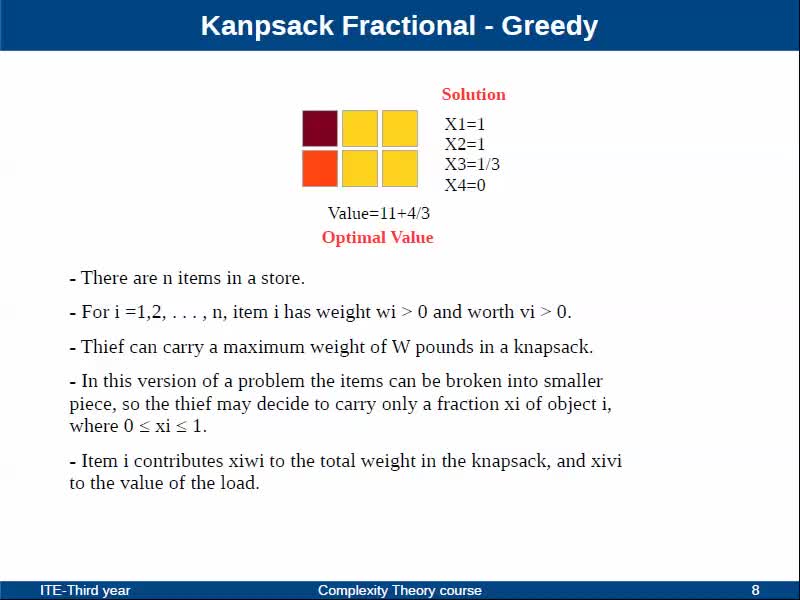 Kanpsack Fractional - Greedy

Solution

X1=1
X2=1
X3=1/3
X4=0

Value=11+4/3
Optimal Value

- There are n items in a store.

- For i =1,2, . . . , n, item i has weight wi > 0 and worth vi > 0.

- Thief can carry a maximum weight of W pounds in a knapsack.

- In this version of a problem the items can be broken into smaller piece, so the thief may decide to carry only a fraction xi of object i, where 0 ≤ xi ≤ 1.

- Item i contributes xiwi to the total weight in the knapsack, and xivi to the value of the load.

ITE-Third year

Complexity Theory course

8